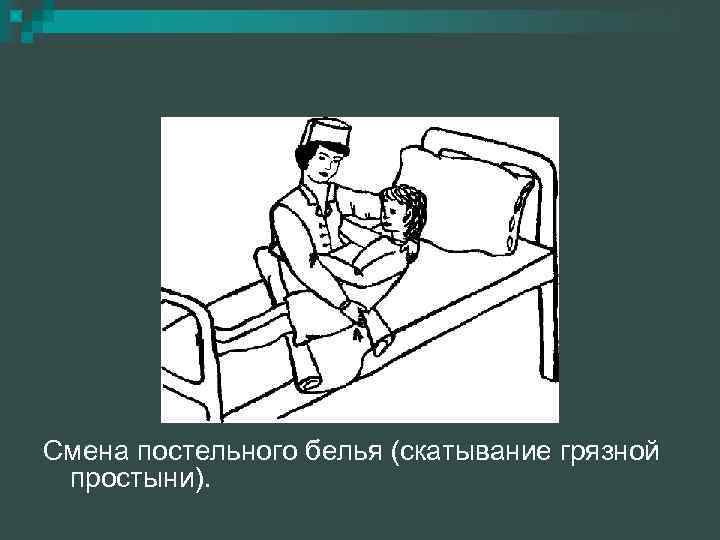 Смена постельного белья (скатывание грязной простыни).